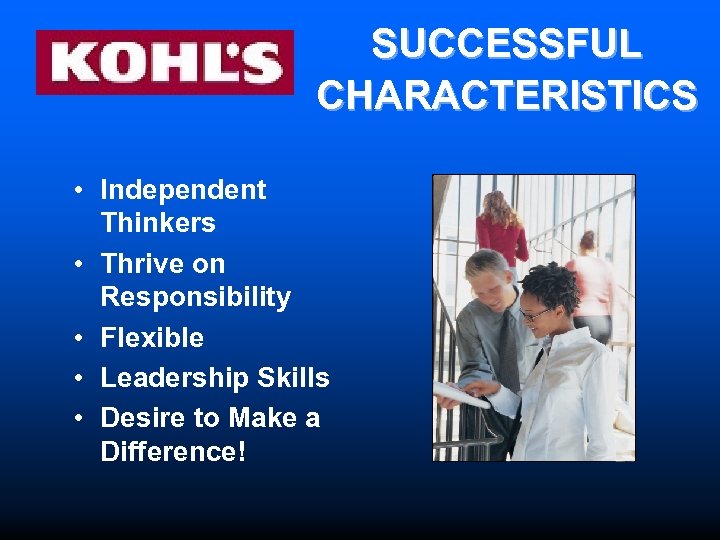 KOHL'S

SUCCESSFUL CHARACTERISTICS

• Independent Thinkers
• Thrive on Responsibility
• Flexible
• Leadership Skills
• Desire to Make a Difference!